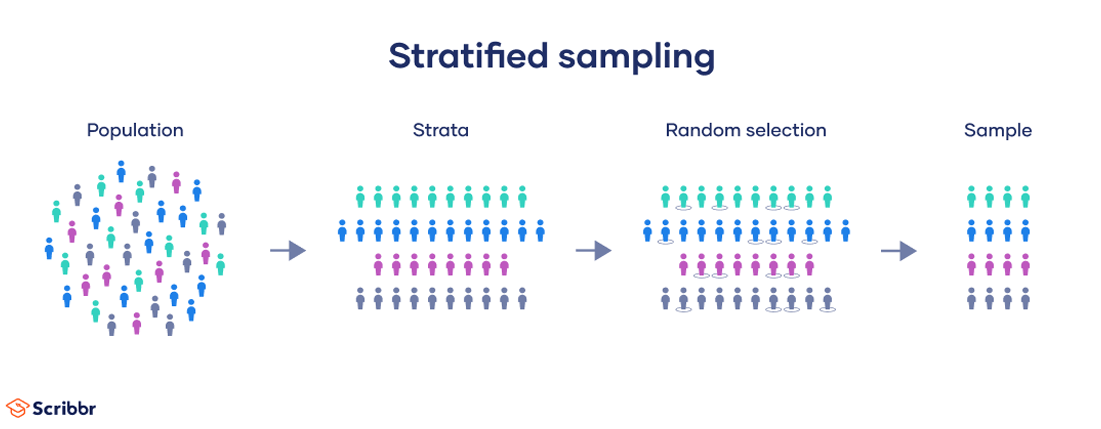 Stratified sampling

Population

Strata

Random selection

Sample

Scribbr